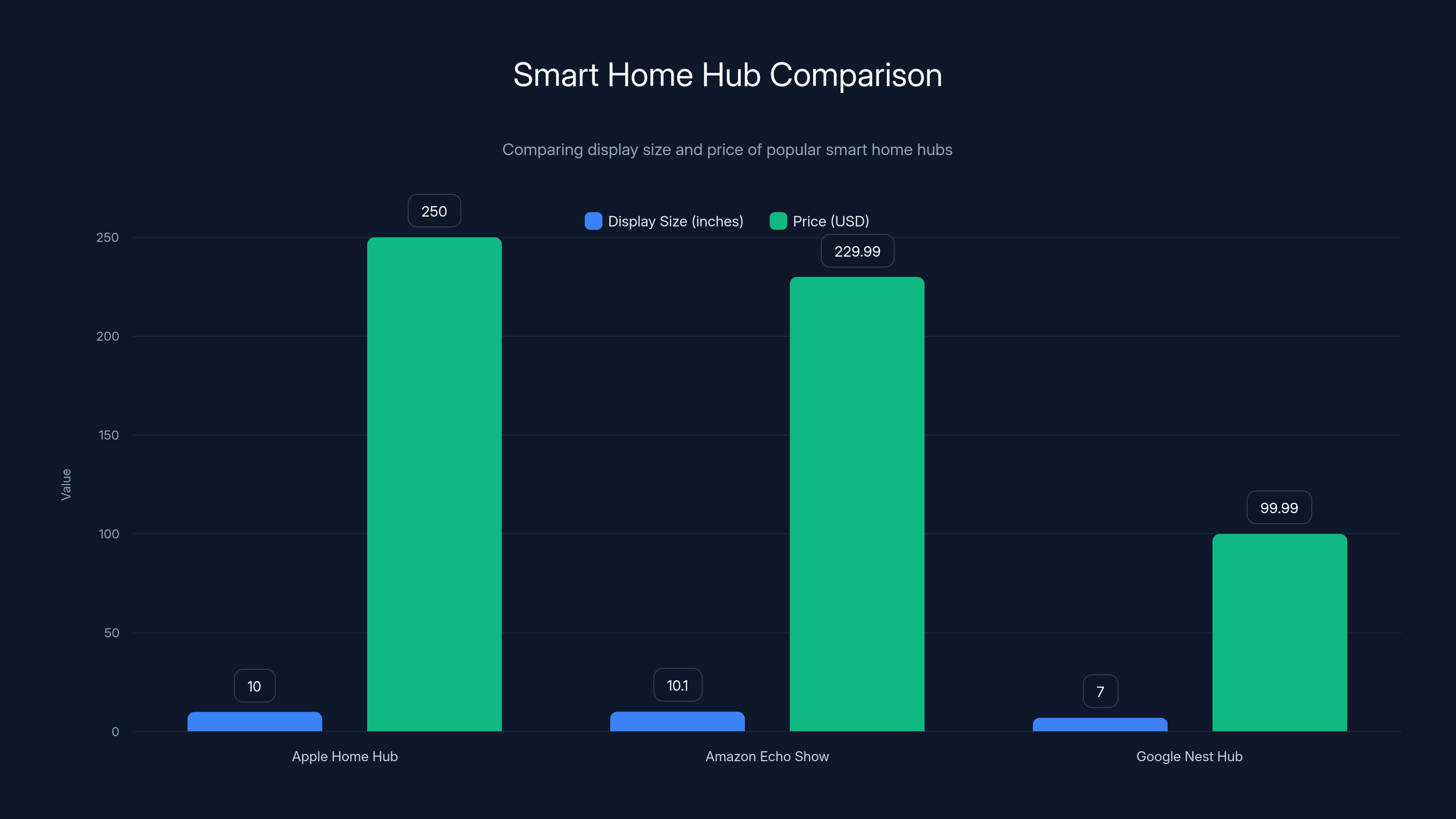 Smart Home Hub Comparison

Comparing display size and price of popular smart home hubs

Display Size (inches)
Price (USD)

Value

250
200
150
100
50
0

10
250
10.1
229.99
7
99.99

Apple Home Hub
Amazon Echo Show
Google Nest Hub